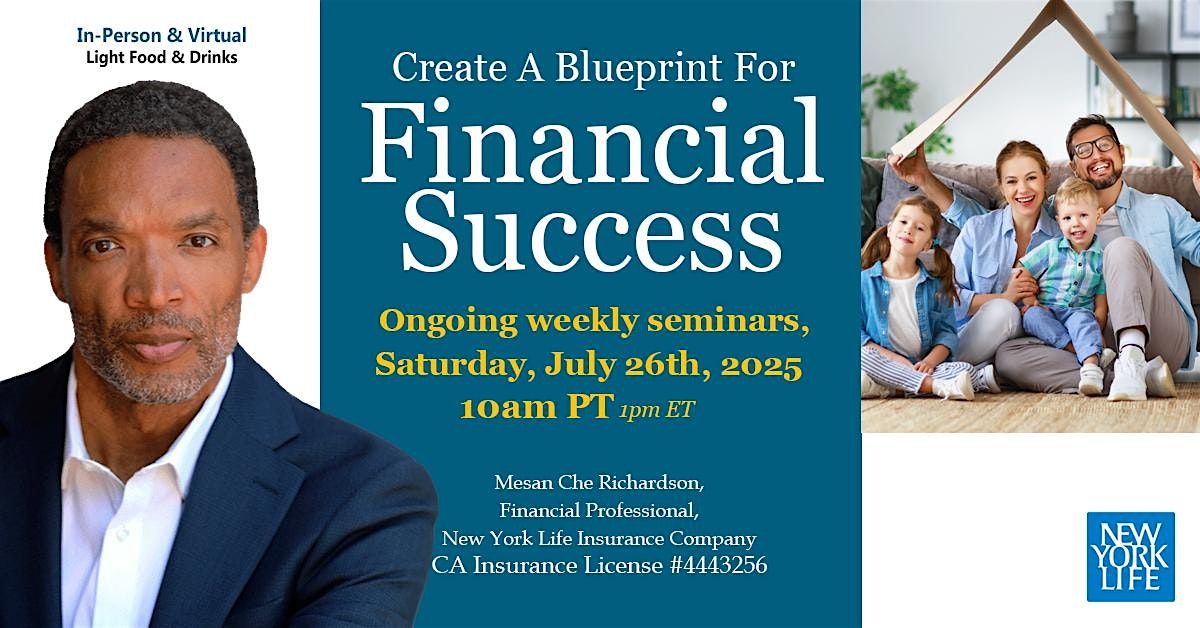 In-Person & Virtual
Light Food & Drinks

Create A Blueprint For
Financial Success

Ongoing weekly seminars,
Saturday, July 26th, 2025
10am PT 1pm ET

Mesan Che Richardson,
Financial Professional,
New York Life Insurance Company
CA Insurance License #4443256

NEW YORK LIFE